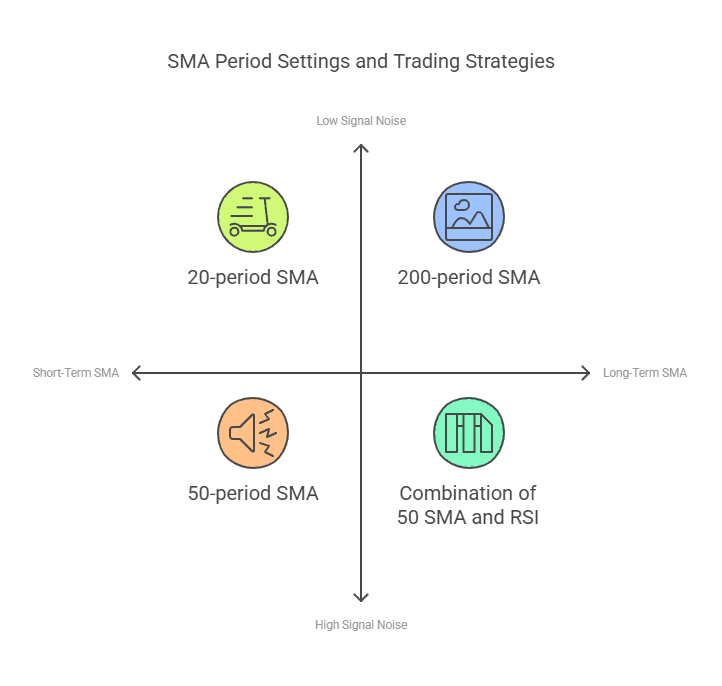 SMA Period Settings and Trading Strategies

Low Signal Noise

20-period SMA

200-period SMA

Short-Term SMA

Long-Term SMA

50-period SMA

Combination of 50 SMA and RSI

High Signal Noise